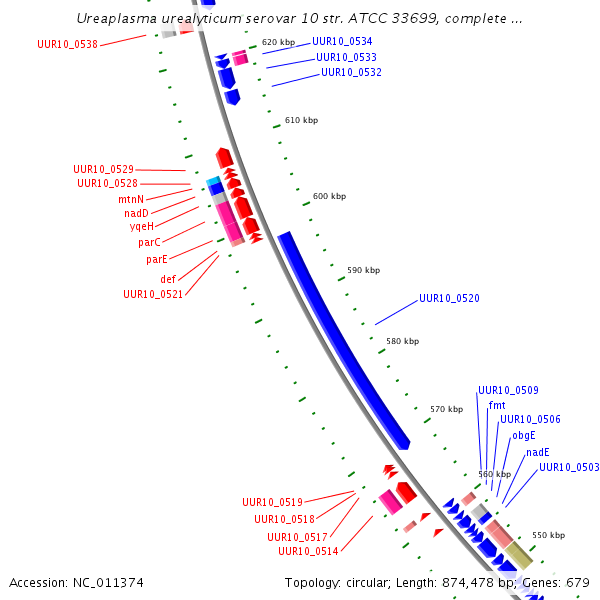 Ureaplasma urealyticum serovar 10 str. ATCC 33699, complete ...

UUR10_0538
620 kbp
UUR10_0534
UUR10_0533
UUR10_0532
610 kbp
UUR10_0529
UUR10_0528
mtnN
nadD
yqeH
parC
parE
def
UUR10_0521
600 kbp
590 kbp
UUR10_0520
580 kbp
570 kbp
UUR10_0509
fmt
UUR10_0506
obgE
nadE
UUR10_0503
560 kbp
UUR10_0519
UUR10_0518
UUR10_0517
UUR10_0514
550 kbp

Accession: NC_011374
Topology: circular; Length: 874,478 bp; Genes: 679